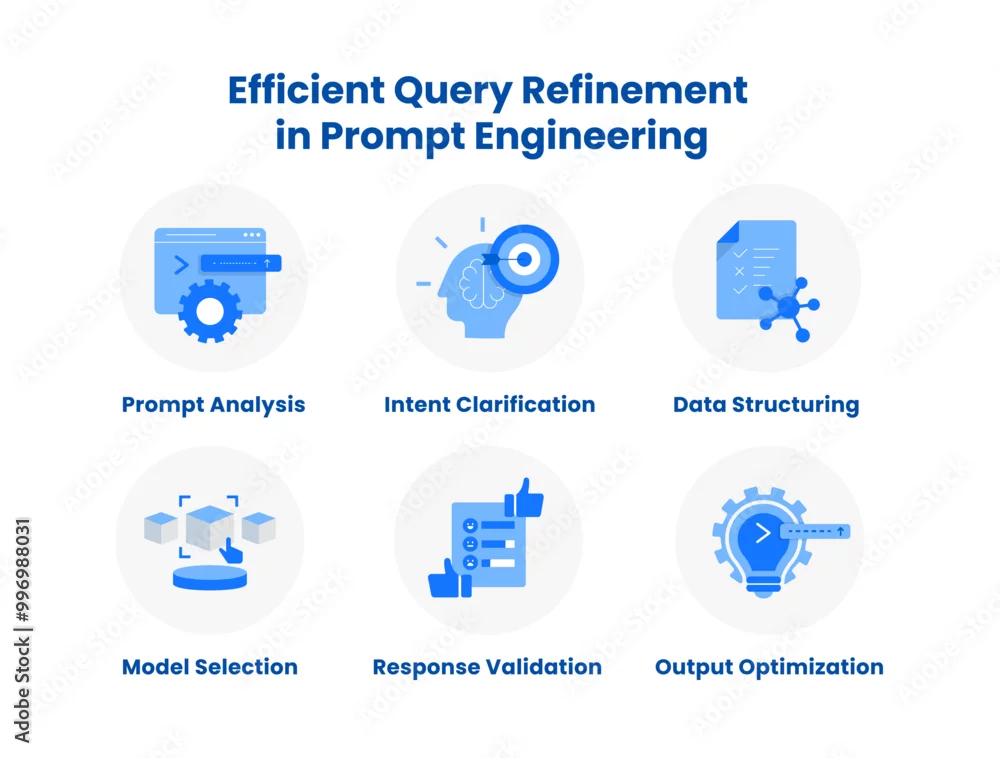 Efficient Query Refinement in Prompt Engineering

Prompt Analysis

Intent Clarification

Data Structuring

Model Selection

Response Validation

Output Optimization

Adobe Stock | #996988031